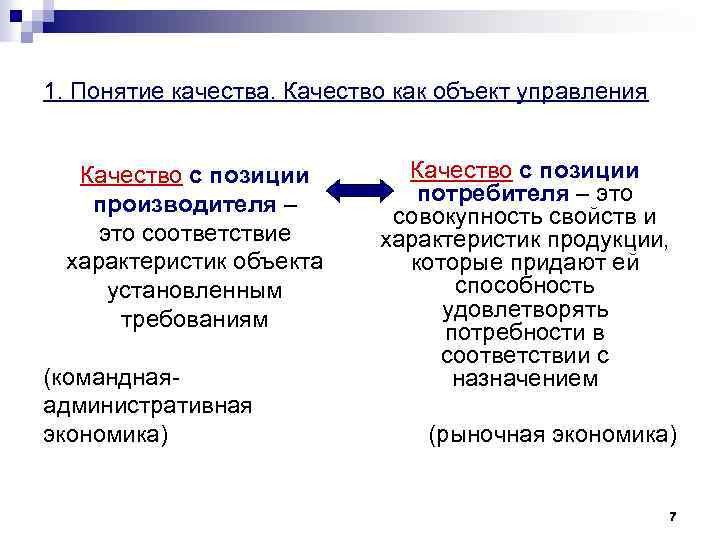 1. Понятие качества. Качество как объект управления

Качество с позиции производителя – это соответствие характеристик объекта установленным требованиям

(командная-административная экономика)

Качество с позиции потребителя – это совокупность свойств и характеристик продукции, которые придают ей способность удовлетворять потребности в соответствии с назначением

(рыночная экономика)

7